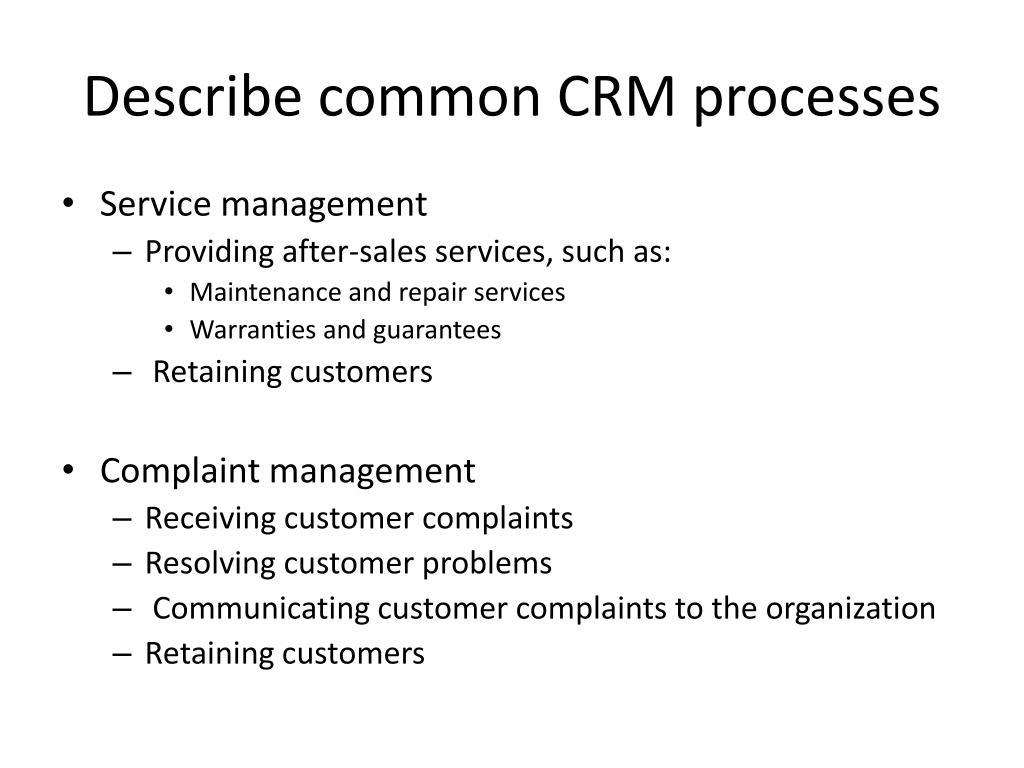 Describe common CRM processes

• Service management
  – Providing after-sales services, such as:
    • Maintenance and repair services
    • Warranties and guarantees
  – Retaining customers

• Complaint management
  – Receiving customer complaints
  – Resolving customer problems
  – Communicating customer complaints to the organization
  – Retaining customers